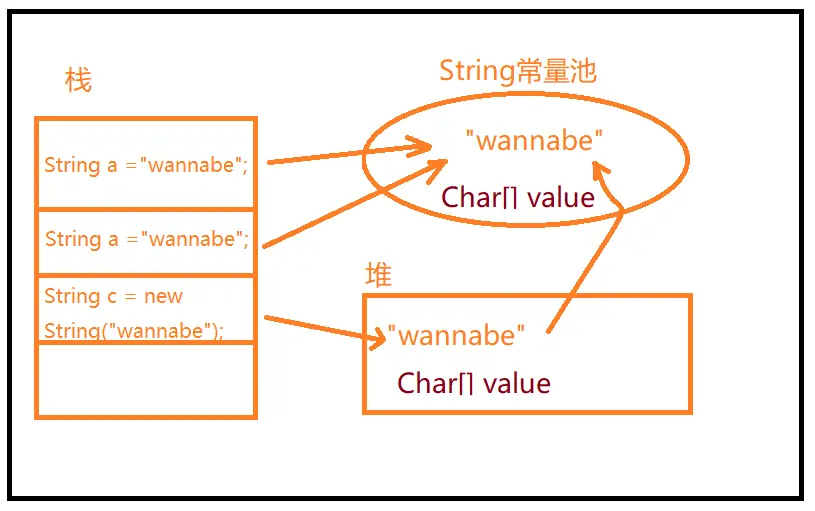 栈

String a ="wannabe";

String a ="wannabe";

String c = new String("wannabe");

String常量池

"wannabe"

Char[] value

堆

"wannabe"

Char[] value